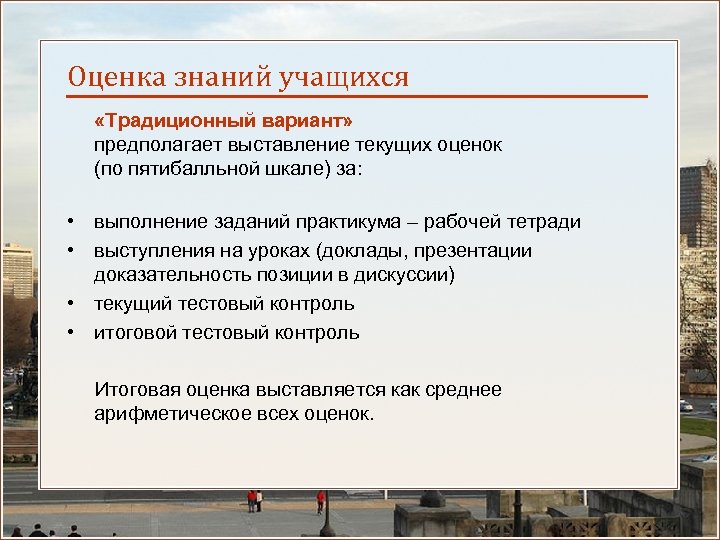 Оценка знаний учащихся

«Традиционный вариант» предполагает выставление текущих оценок (по пятибалльной шкале) за:

• выполнение заданий практикума – рабочей тетради
• выступления на уроках (доклады, презентации доказательность позиции в дискуссии)
• текущий тестовый контроль
• итоговой тестовый контроль

Итоговая оценка выставляется как среднее арифметическое всех оценок.